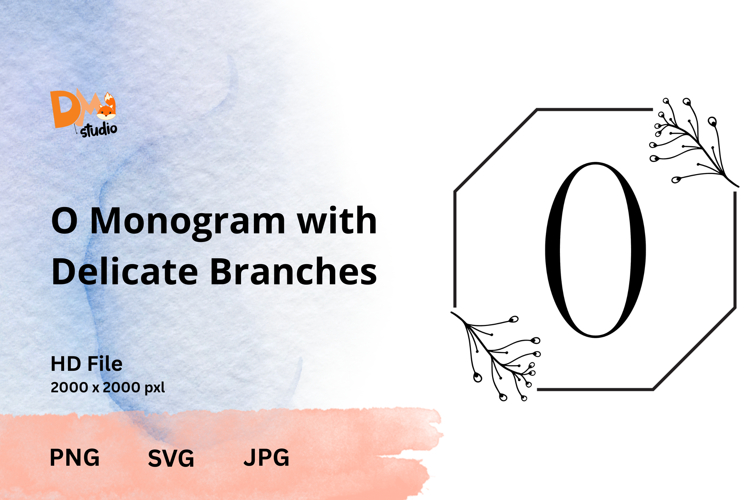 DM studio

O Monogram with Delicate Branches

HD File
2000 x 2000 pxl

PNG SVG JPG

O